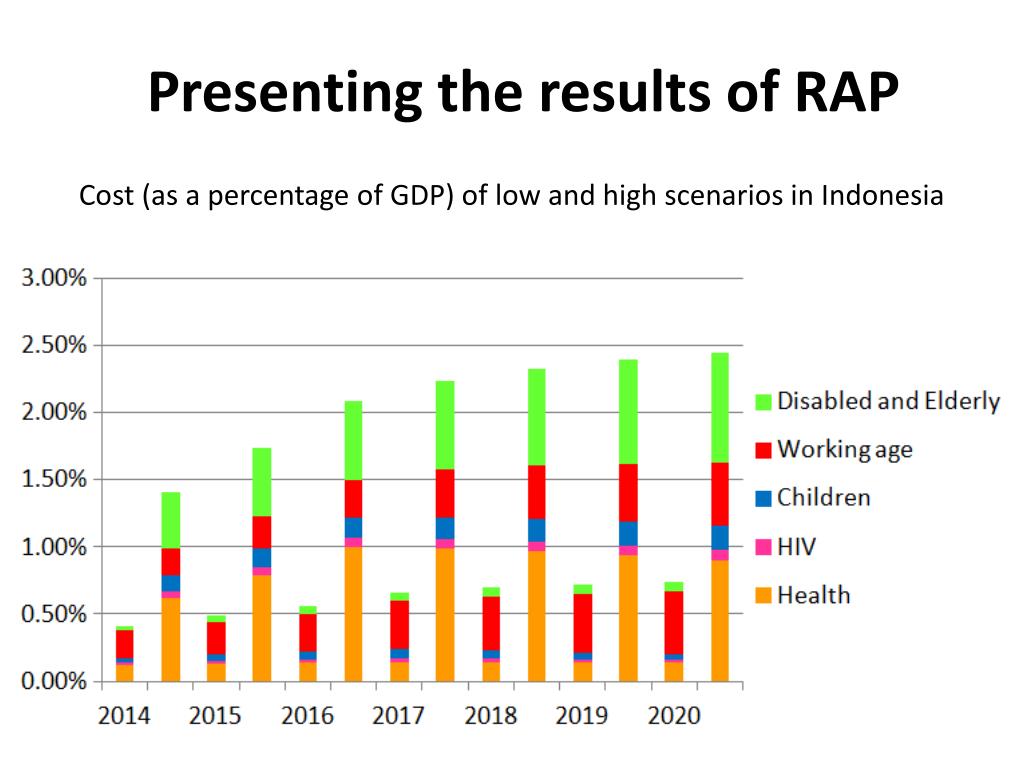 Presenting the results of RAP

Cost (as a percentage of GDP) of low and high scenarios in Indonesia

3.00%
2.50%
2.00%
1.50%
1.00%
0.50%
0.00%

2014
2015
2016
2017
2018
2019
2020

Disabled and Elderly
Working age
Children
HIV
Health